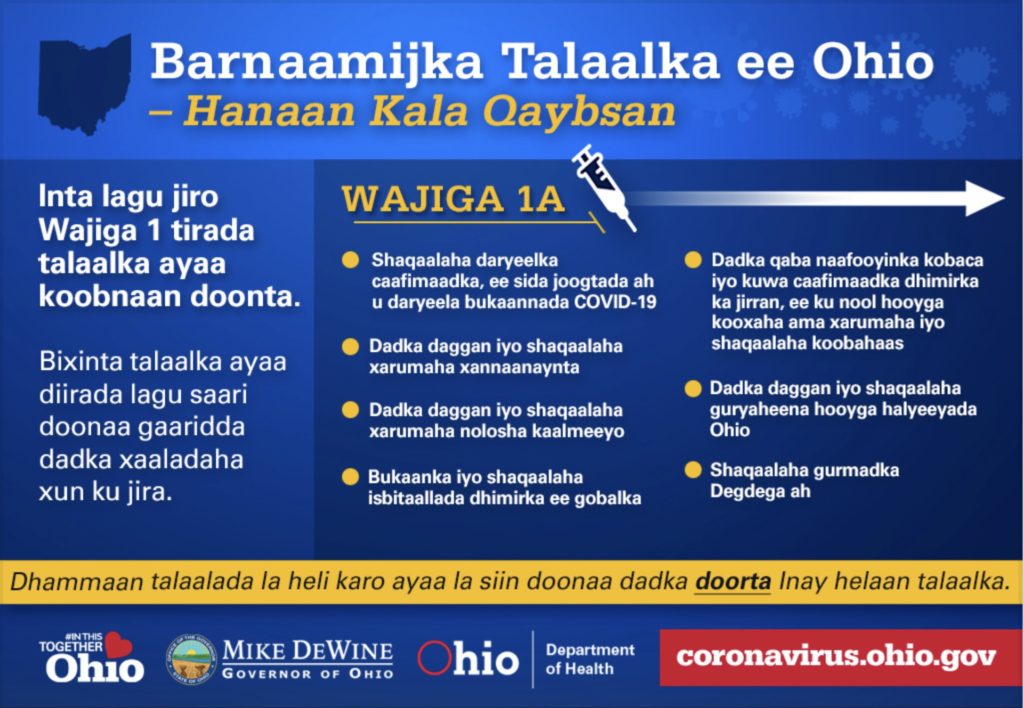 Barnaamijka Talaalka ee Ohio
– Hanaan Kala Qaybsan

Inta lagu jiro Wajiga 1 tirada talaalka ayaa koobnaan doonta.

Bixinta talaalka ayaa diirada lagu saari doonaa gaaridda dadka xaaladaha xun ku jira.

WAJIGA 1A

Shaqaalaha daryeelka caafimaadka, ee sida joogtada ah u daryeela bukaannada COVID-19

Dadka daggan iyo shaqaalaha xarumaha xannaanaynta

Dadka daggan iyo shaqaalaha xarumaha nolosha kaalmeeyo

Bukaanka iyo shaqaalaha isbitaallada dhimirka ee gobalka

Dadka qaba naafooyinka kobaca iyo kuwa caafimaadka dhimirka ka jirran, ee ku nool hooyga kooxaha ama xarumaha iyo shaqaalaha koobahaas

Dadka daggan iyo shaqaalaha guryaheena hooyga halyeeyada Ohio

Shaqaalaha gurmadka Degdega ah

Dhammaan talaalada la heli karo ayaa la siin doonaa dadka doorta Inay helaan talaalka.

#IN THIS TOGETHER Ohio

MIKE DEWINE
GOVERNOR OF OHIO

Ohio
Department of Health

coronavirus.ohio.gov